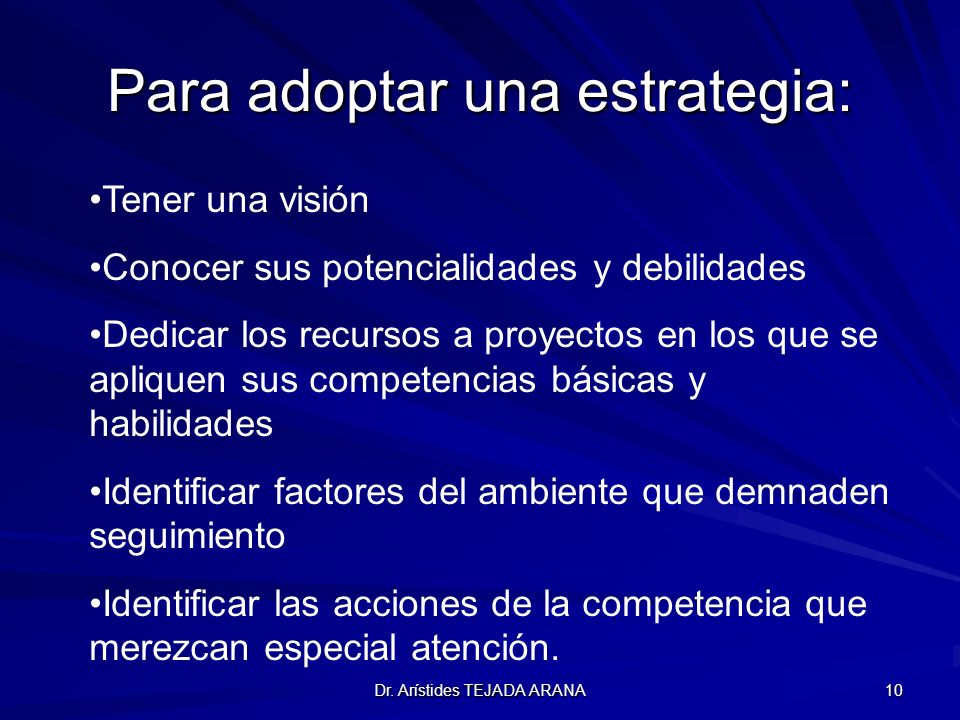 Para adoptar una estrategia:

•Tener una visión

•Conocer sus potencialidades y debilidades

•Dedicar los recursos a proyectos en los que se apliquen sus competencias básicas y habilidades

•Identificar factores del ambiente que demnaden seguimiento

•Identificar las acciones de la competencia que merezcan especial atención.

Dr. Arístides TEJADA ARANA

10